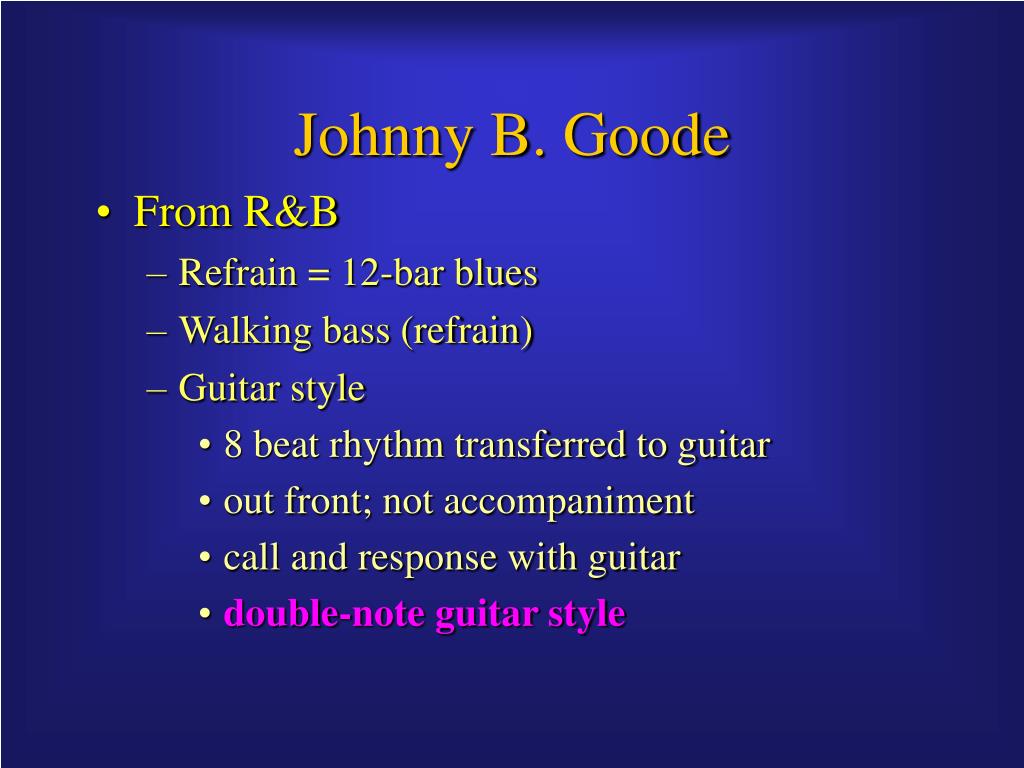 Johnny B. Goode

• From R&B
– Refrain = 12-bar blues
– Walking bass (refrain)
– Guitar style
• 8 beat rhythm transferred to guitar
• out front; not accompaniment
• call and response with guitar
• double-note guitar style